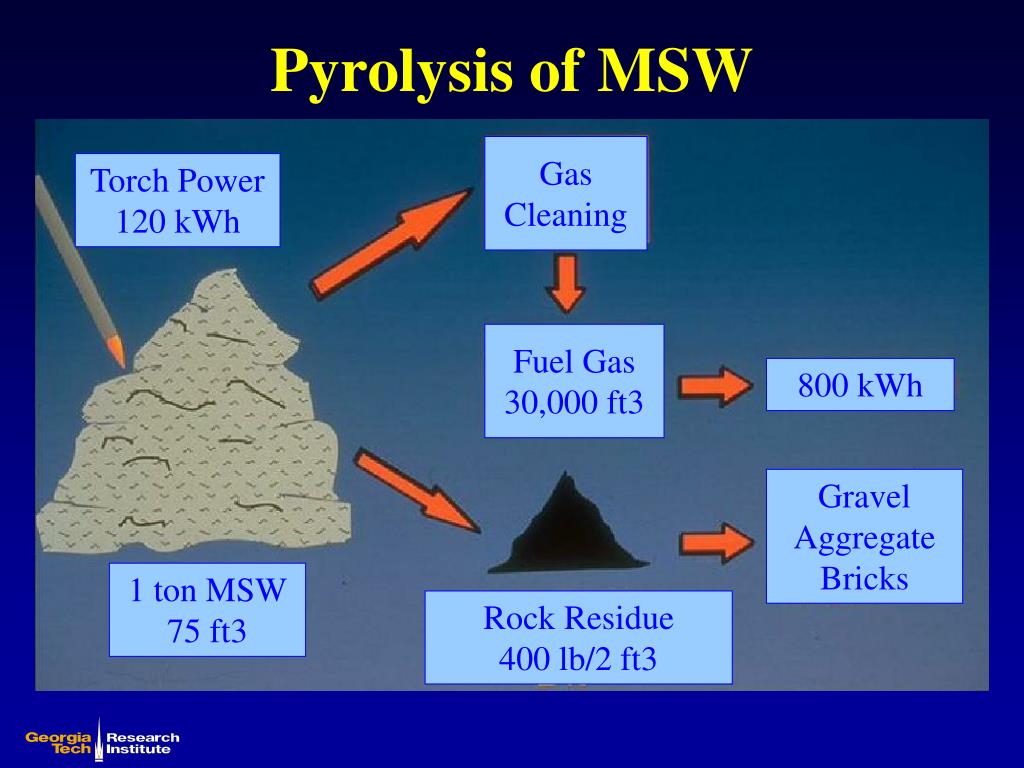 Pyrolysis of MSW

Torch Power
120 kWh

Gas
Cleaning

Fuel Gas
30,000 ft3

800 kWh

Gravel
Aggregate
Bricks

1 ton MSW
75 ft3

Rock Residue
400 lb/2 ft3

Georgia Tech Research Institute